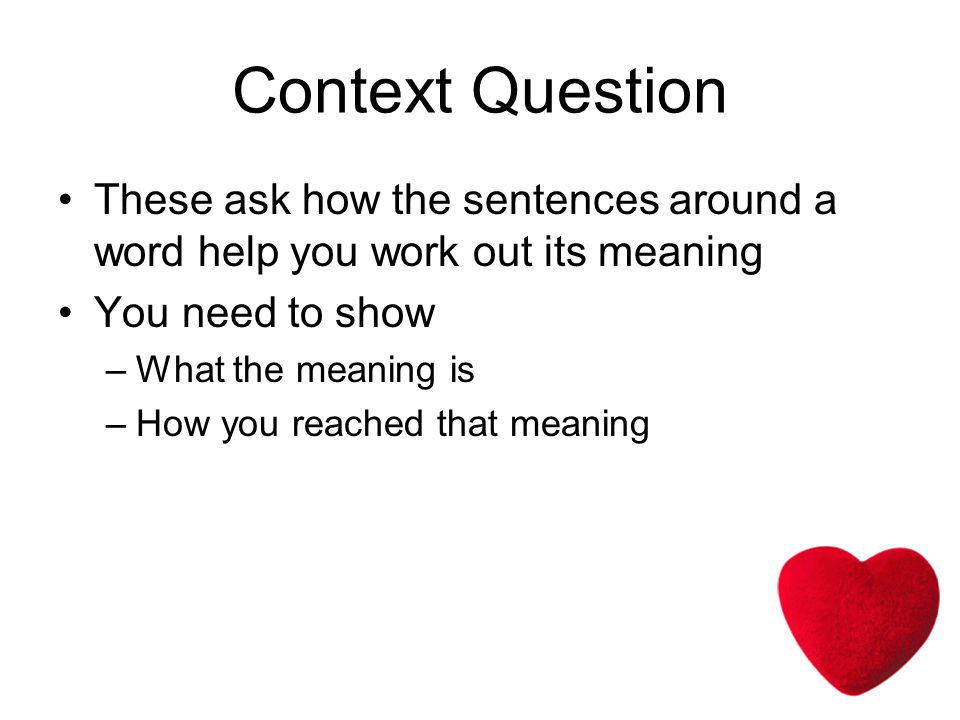 Context Question

• These ask how the sentences around a word help you work out its meaning
• You need to show
– What the meaning is
– How you reached that meaning